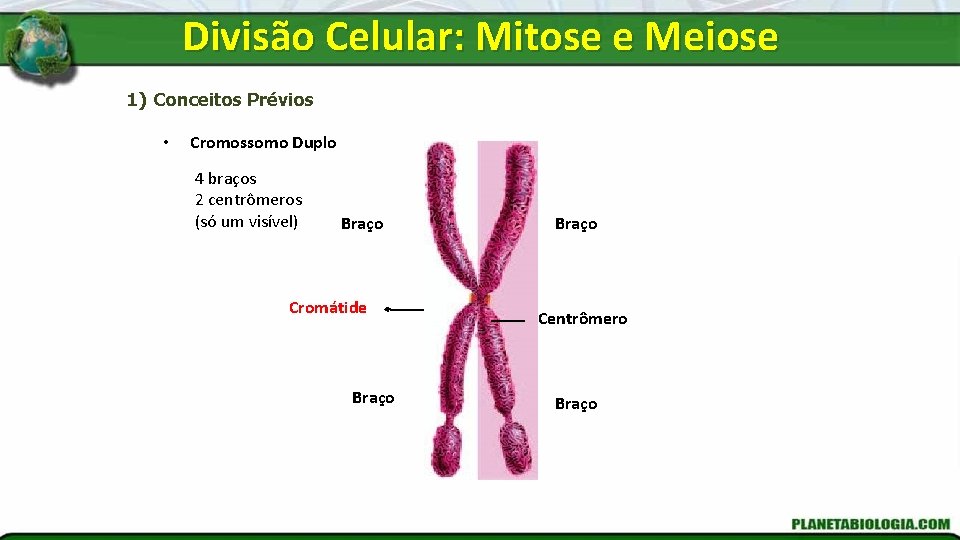 Divisão Celular: Mitose e Meiose

1) Conceitos Prévios

• Cromossomo Duplo

4 braços
2 centrômeros
(só um visível)

Braço

Braço

Cromátide

Centrômero

Braço

Braço

PLANETABIOLOGIA.COM